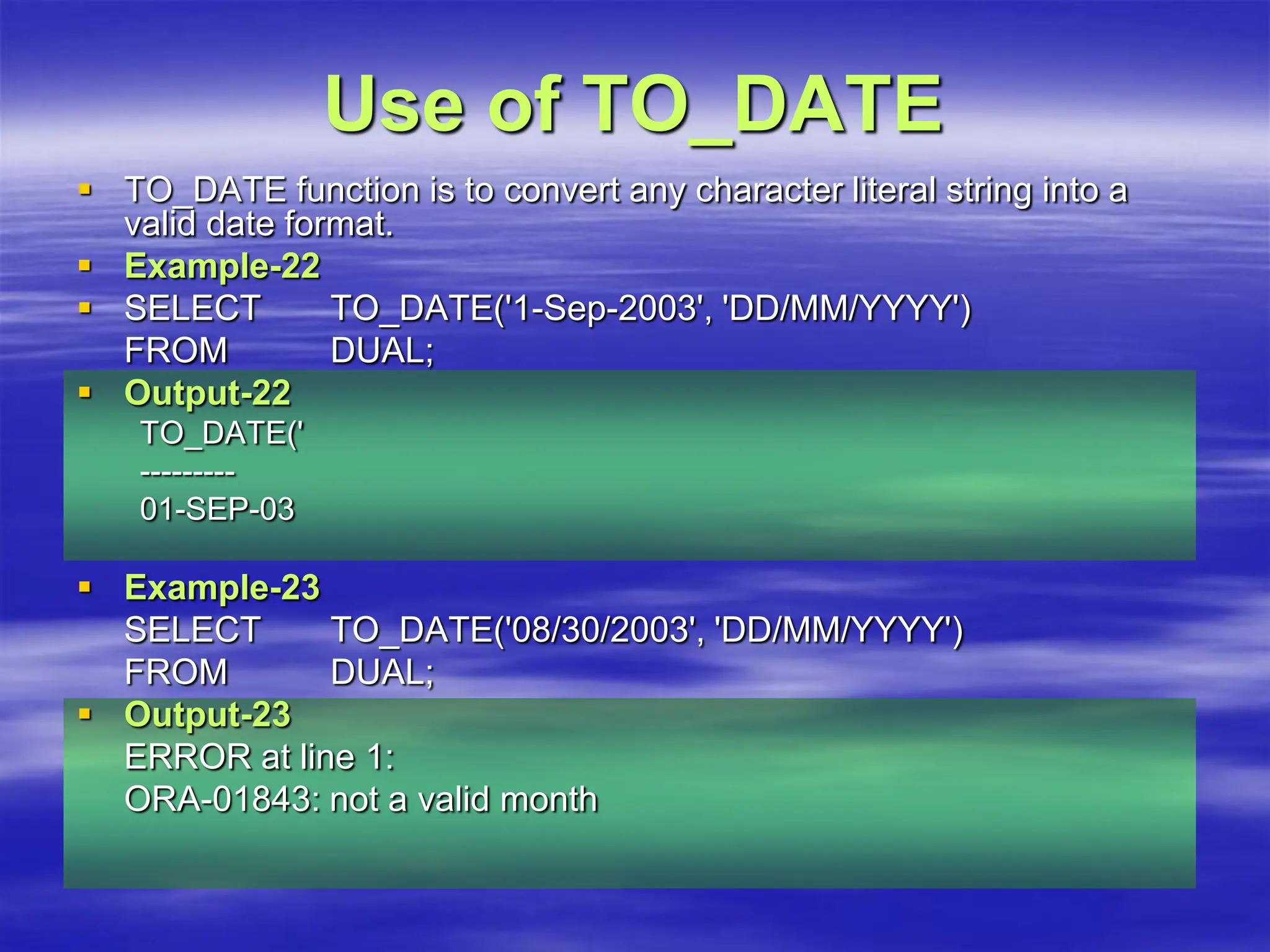 Use of TO_DATE

TO_DATE function is to convert any character literal string into a valid date format.

Example-22

SELECT TO_DATE('1-Sep-2003', 'DD/MM/YYYY')
FROM DUAL;

Output-22
TO_DATE('
---------
01-SEP-03

Example-23
SELECT TO_DATE('08/30/2003', 'DD/MM/YYYY')
FROM DUAL;

Output-23
ERROR at line 1:
ORA-01843: not a valid month